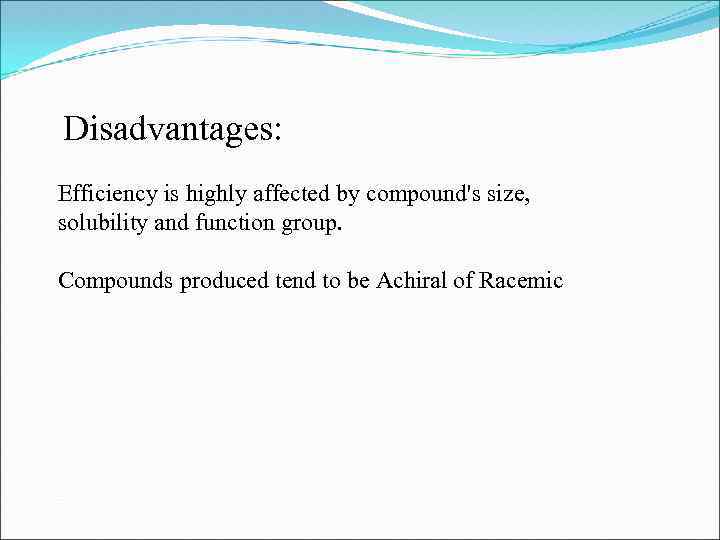 Disadvantages:

Efficiency is highly affected by compound's size, solubility and function group.

Compounds produced tend to be Achiral of Racemic